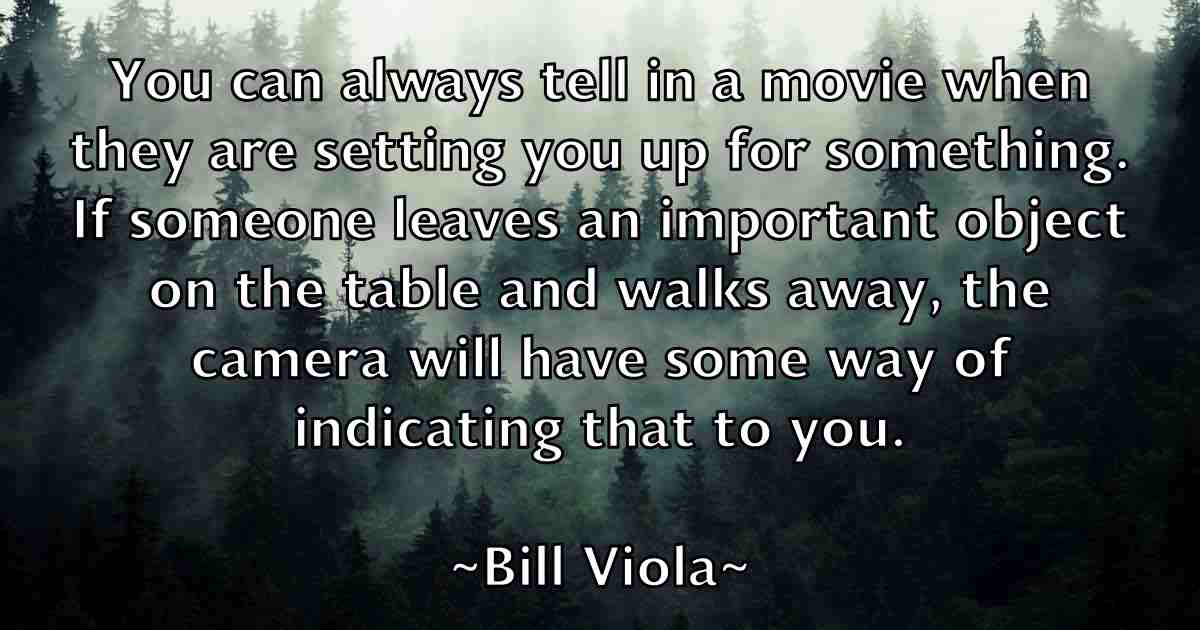 You can always tell in a movie when they are setting you up for something. If someone leaves an important object on the table and walks away, the camera will have some way of indicating that to you.

~Bill Viola~